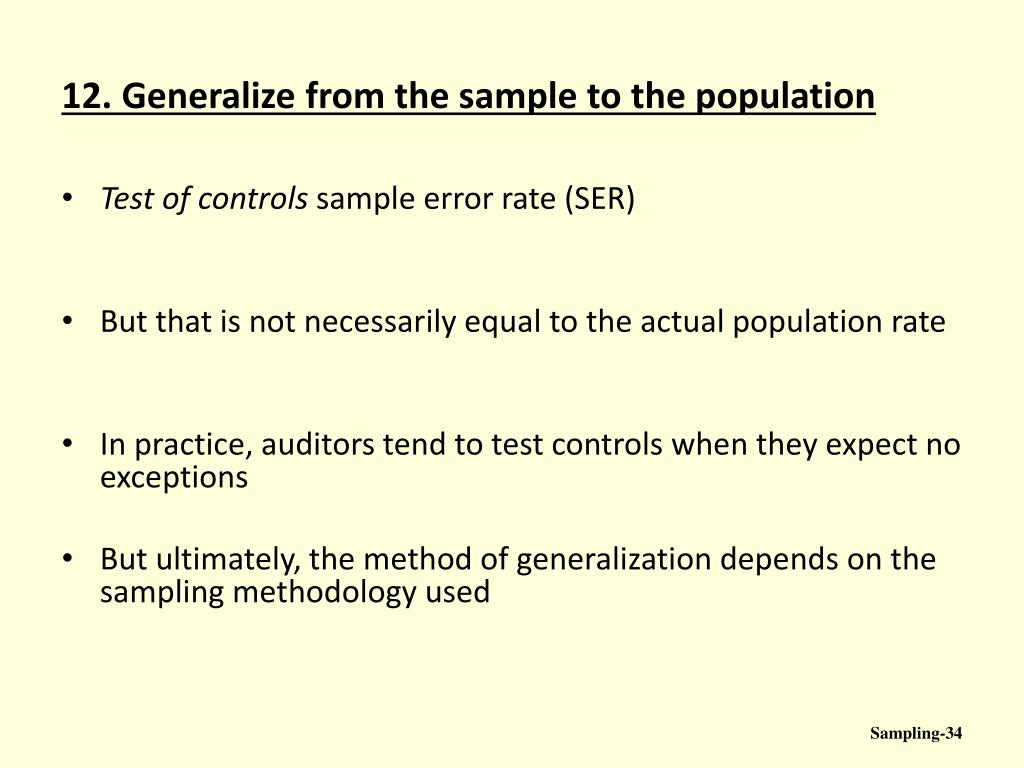 12. Generalize from the sample to the population

• Test of controls sample error rate (SER)

• But that is not necessarily equal to the actual population rate

• In practice, auditors tend to test controls when they expect no exceptions

• But ultimately, the method of generalization depends on the sampling methodology used

Sampling-34